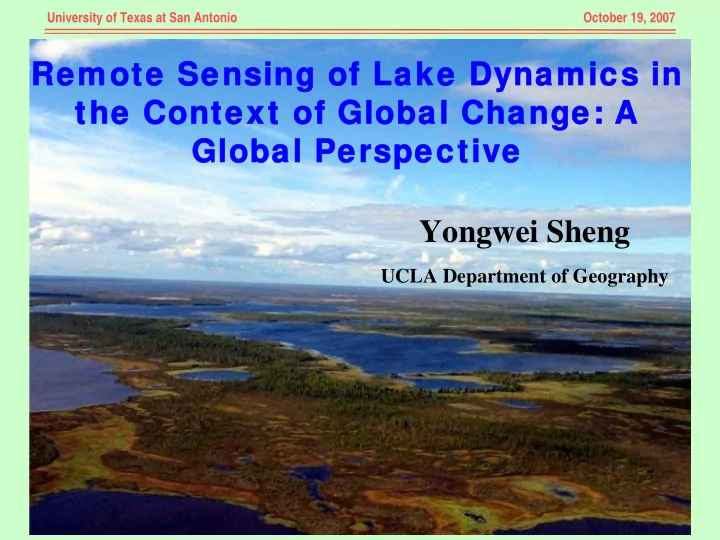 University of Texas at San Antonio

October 19, 2007

Remote Sensing of Lake Dynamics in the Context of Global Change: A Global Perspective

Yongwei Sheng

UCLA Department of Geography